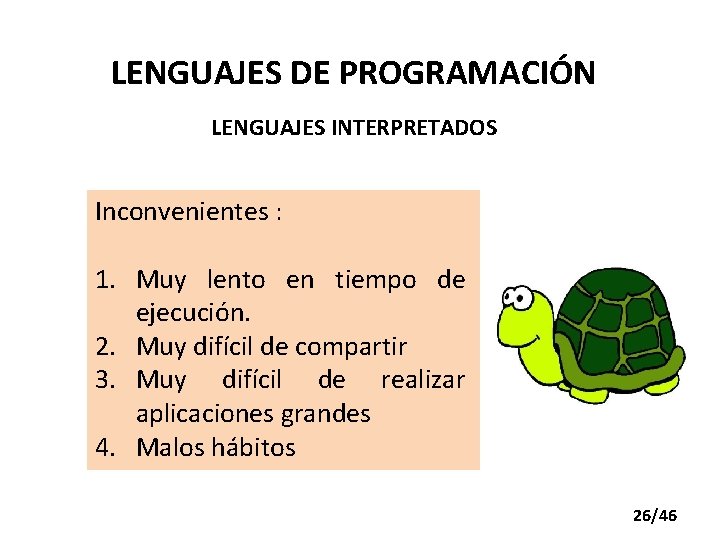 LENGUAJES DE PROGRAMACIÓN

LENGUAJES INTERPRETADOS

Inconvenientes :

1. Muy lento en tiempo de ejecución.
2. Muy difícil de compartir
3. Muy difícil de realizar aplicaciones grandes
4. Malos hábitos

26/46